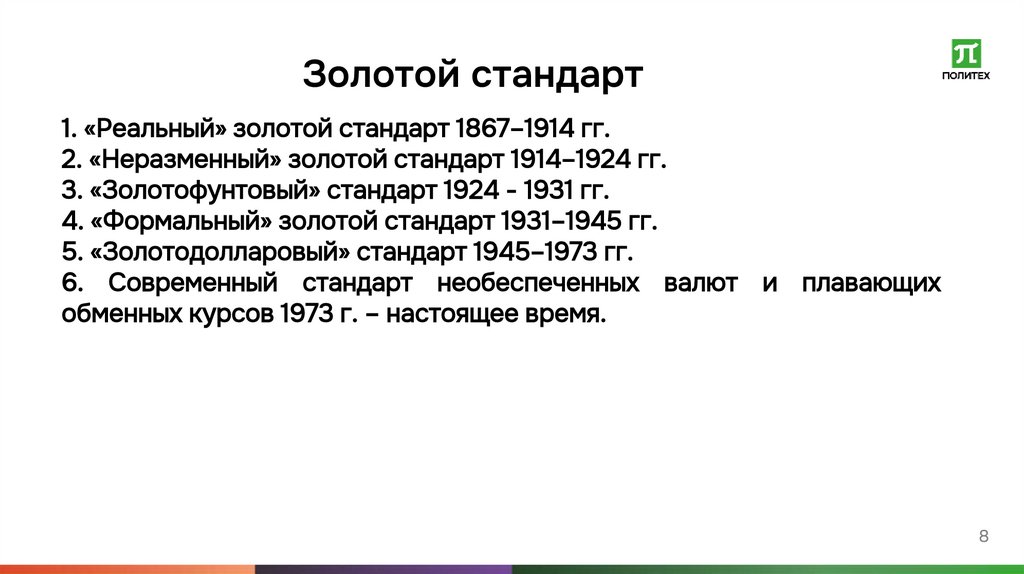 Золотой стандарт

ПОЛИТЕХ

1. «Реальный» золотой стандарт 1867–1914 гг.
2. «Неразменный» золотой стандарт 1914–1924 гг.
3. «Золотофунтовый» стандарт 1924 - 1931 гг.
4. «Формальный» золотой стандарт 1931–1945 гг.
5. «Золотодолларовый» стандарт 1945–1973 гг.
6. Современный стандарт необеспеченных валют и плавающих обменных курсов 1973 г. – настоящее время.

8